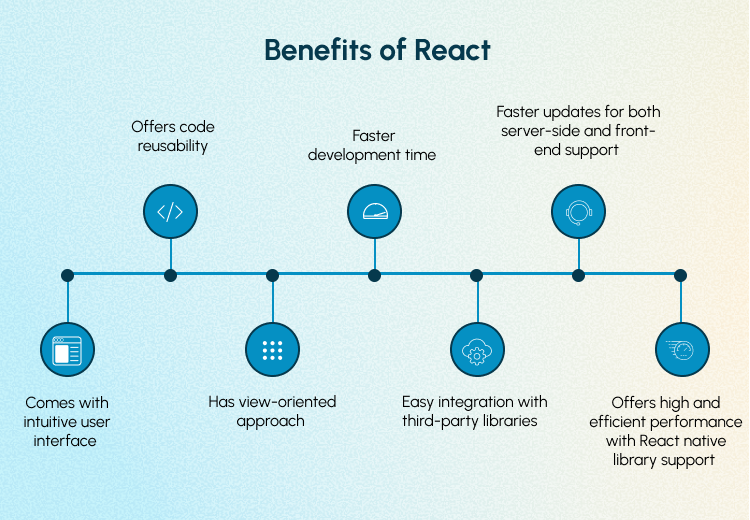 Benefits of React

Offers code reusability

Faster development time

Faster updates for both server-side and front-end support

Comes with intuitive user interface

Has view-oriented approach

Easy integration with third-party libraries

Offers high and efficient performance with React native library support